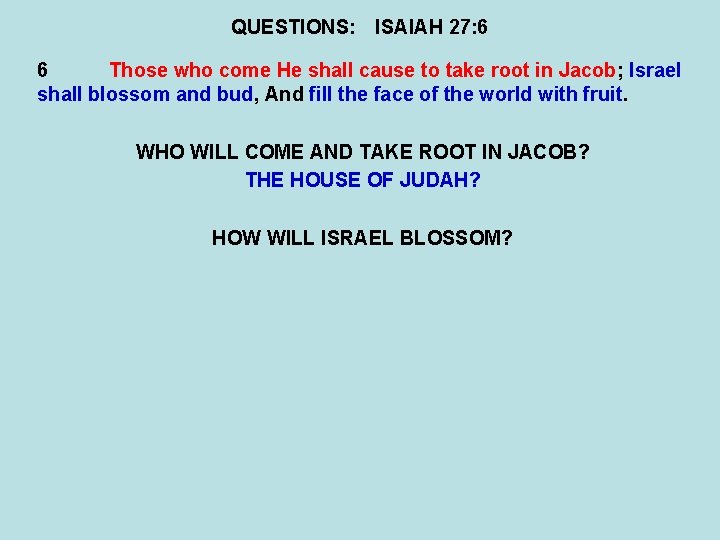 QUESTIONS: ISAIAH 27:6

6 Those who come He shall cause to take root in Jacob; Israel shall blossom and bud, And fill the face of the world with fruit.

WHO WILL COME AND TAKE ROOT IN JACOB?
THE HOUSE OF JUDAH?

HOW WILL ISRAEL BLOSSOM?